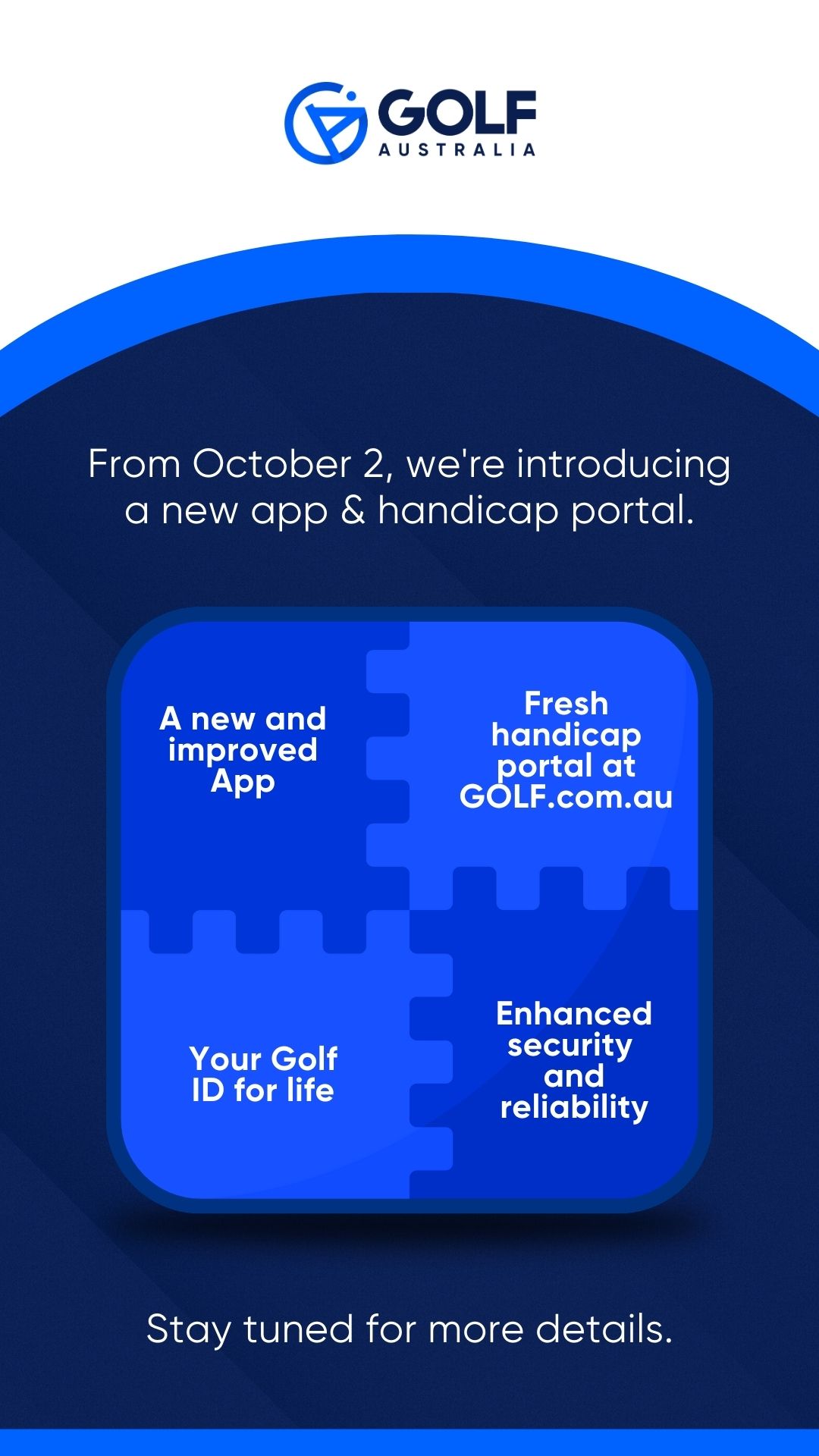 GOLF
AUSTRALIA

From October 2, we're introducing a new app & handicap portal.

A new and improved App

Fresh handicap portal at GOLF.com.au

Your Golf ID for life

Enhanced security and reliability

Stay tuned for more details.